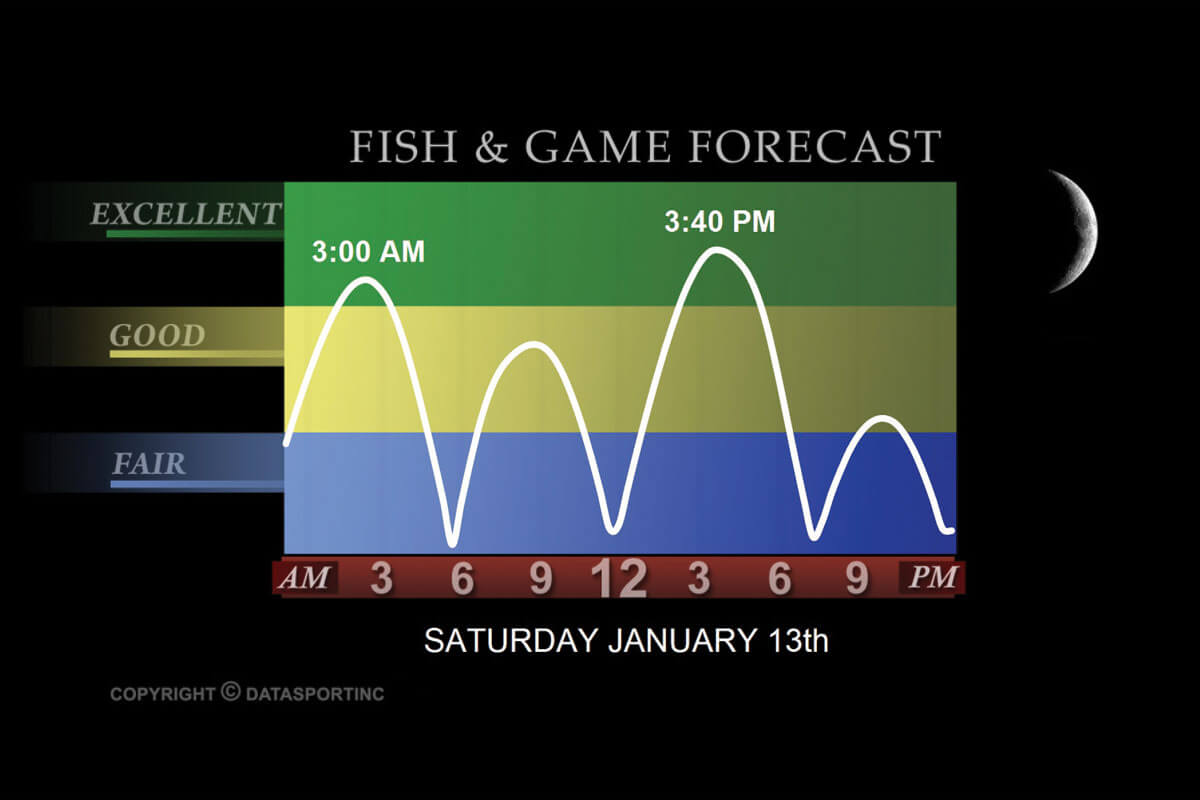 FISH & GAME FORECAST

EXCELLENT

GOOD

FAIR

3:00 AM

3:40 PM

AM 3 6 9 12 3 6 9 PM

SATURDAY JANUARY 13th

COPYRIGHT © DATASPORTINC